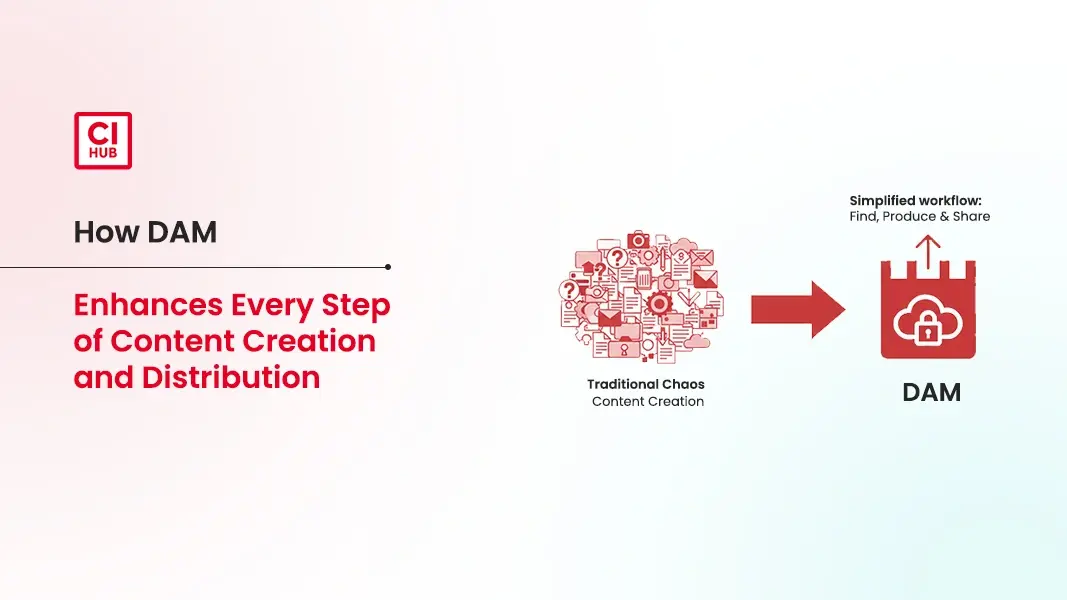 CI HUB

How DAM

Enhances Every Step of Content Creation and Distribution

Traditional Chaos
Content Creation

Simplified workflow:
Find, Produce & Share

DAM